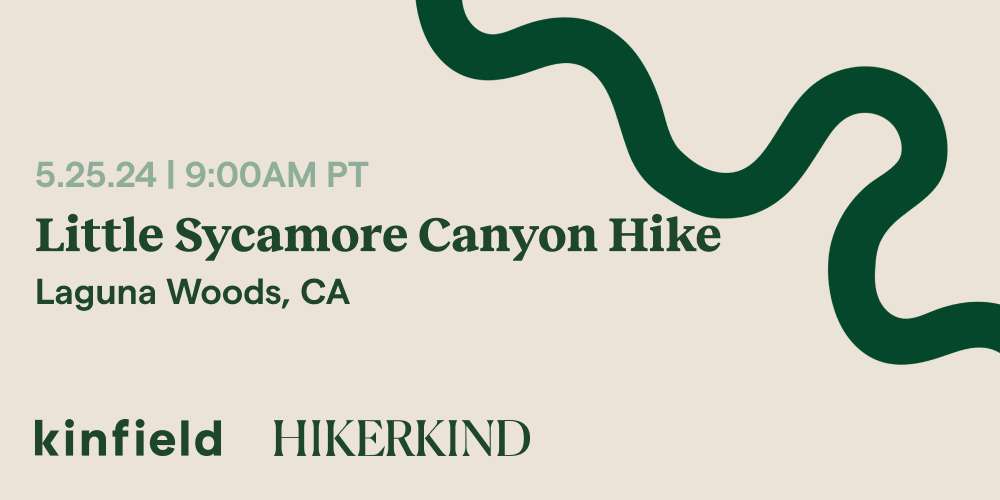 5.25.24 | 9:00AM PT

Little Sycamore Canyon Hike

Laguna Woods, CA

kinfield HIKERKIND